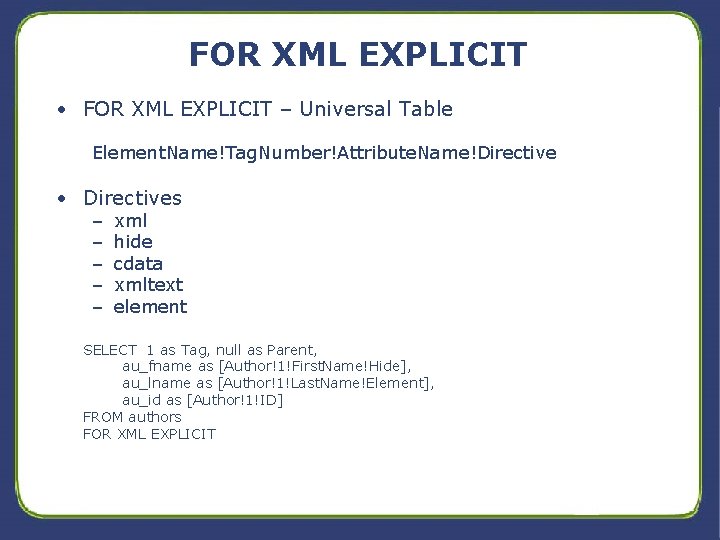 FOR XML EXPLICIT

• FOR XML EXPLICIT – Universal Table

ElementName!TagNumber!AttributeName!Directive

• Directives
– xml
– hide
– cdata
– xmltext
– element

SELECT 1 as Tag, null as Parent,
au_fname as [Author!1!FirstName!Hide],
au_lname as [Author!1!LastName!Element],
au_id as [Author!1!ID]
FROM authors
FOR XML EXPLICIT